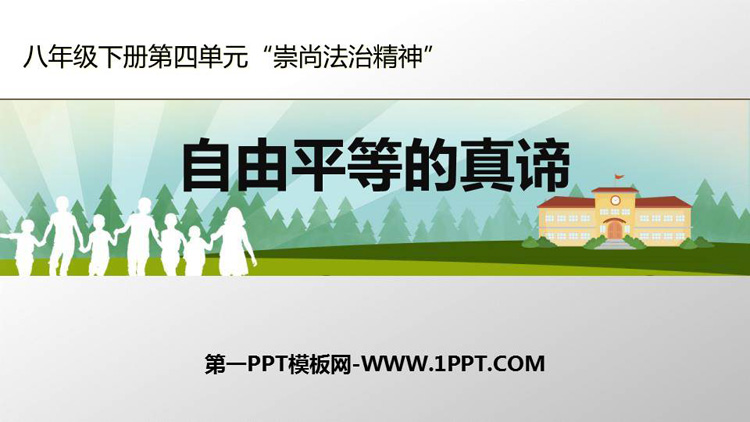 八年级下册第四单元“崇尚法治精神”

自由平等的真谛

第一PPT模板网-WWW.1PPT.COM